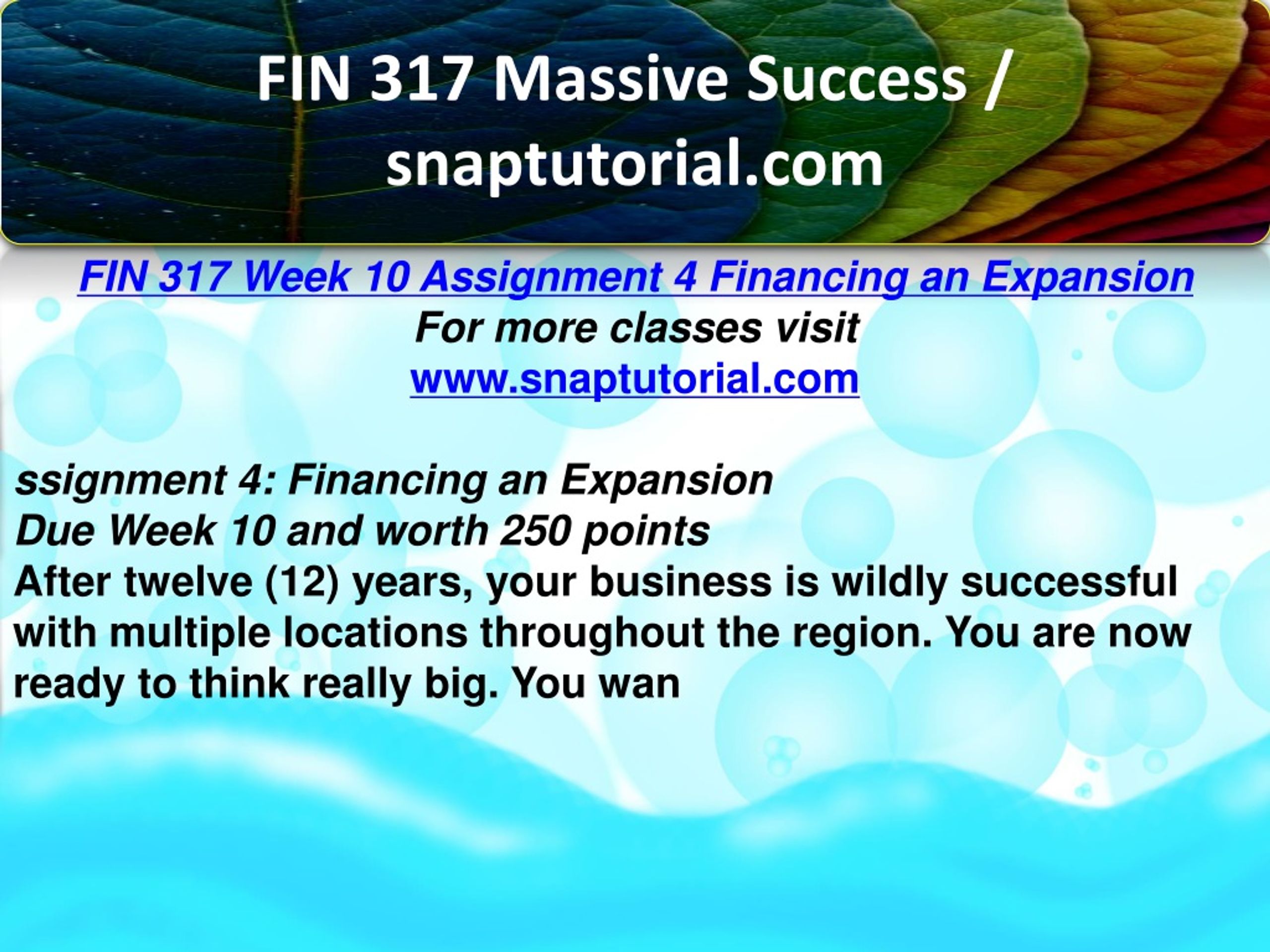 FIN 317 Massive Success / snaptutorial.com

FIN 317 Week 10 Assignment 4 Financing an Expansion
For more classes visit
www.snaptutorial.com

ssignment 4: Financing an Expansion
Due Week 10 and worth 250 points
After twelve (12) years, your business is wildly successful with multiple locations throughout the region. You are now ready to think really big. You wan